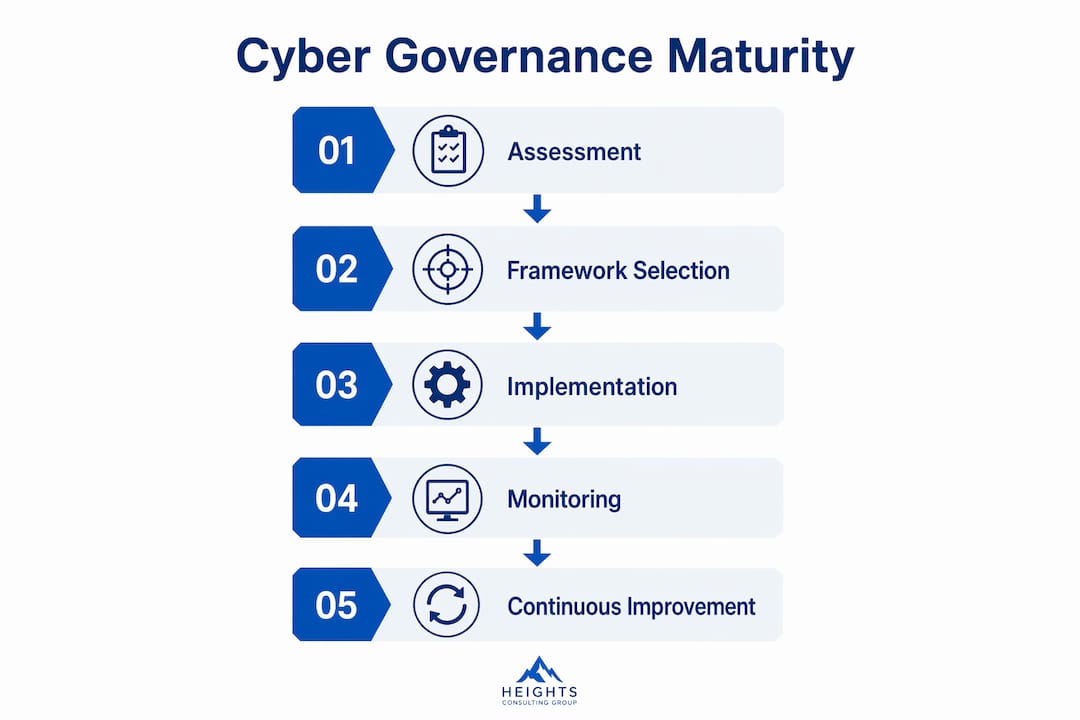 Cyber Governance Maturity

01 Assessment

02 Framework Selection

03 Implementation

04 Monitoring

05 Continuous Improvement

HEIGHTS
CONSULTING GROUP